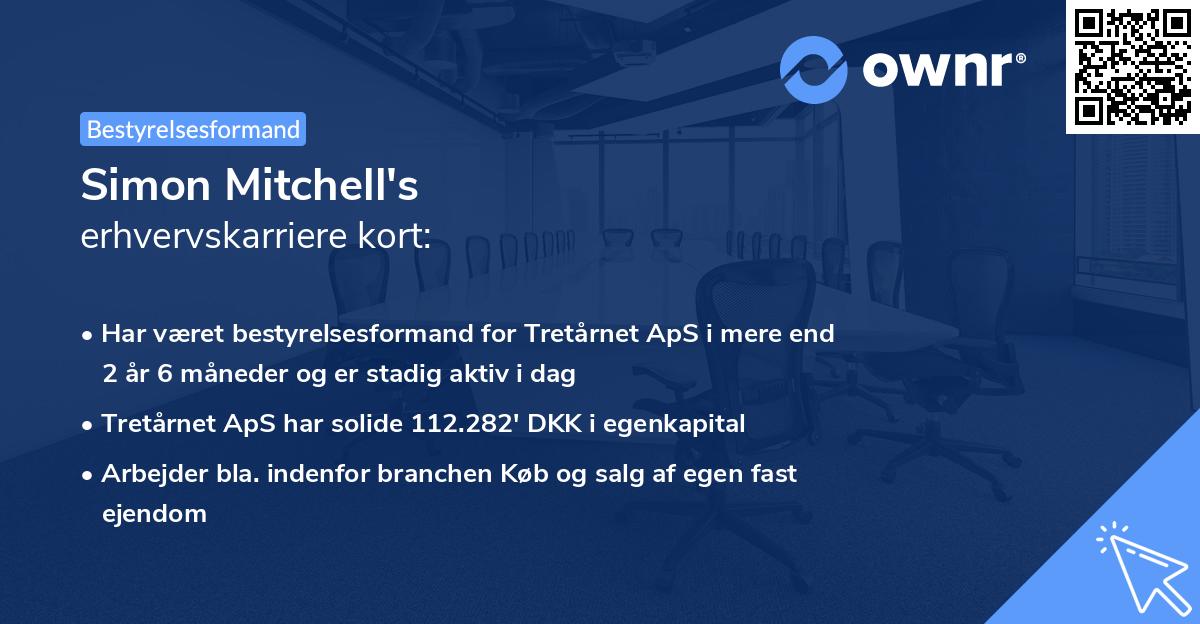 ownr®

Bestyrelsesformand

Simon Mitchell's
erhvervskarriere kort:

• Har været bestyrelsesformand for Tretårnet ApS i mere end 2 år 6 måneder og er stadig aktiv i dag

• Tretårnet ApS har solide 112.282' DKK i egenkapital

• Arbejder bla. indenfor branchen Køb og salg af egen fast ejendom